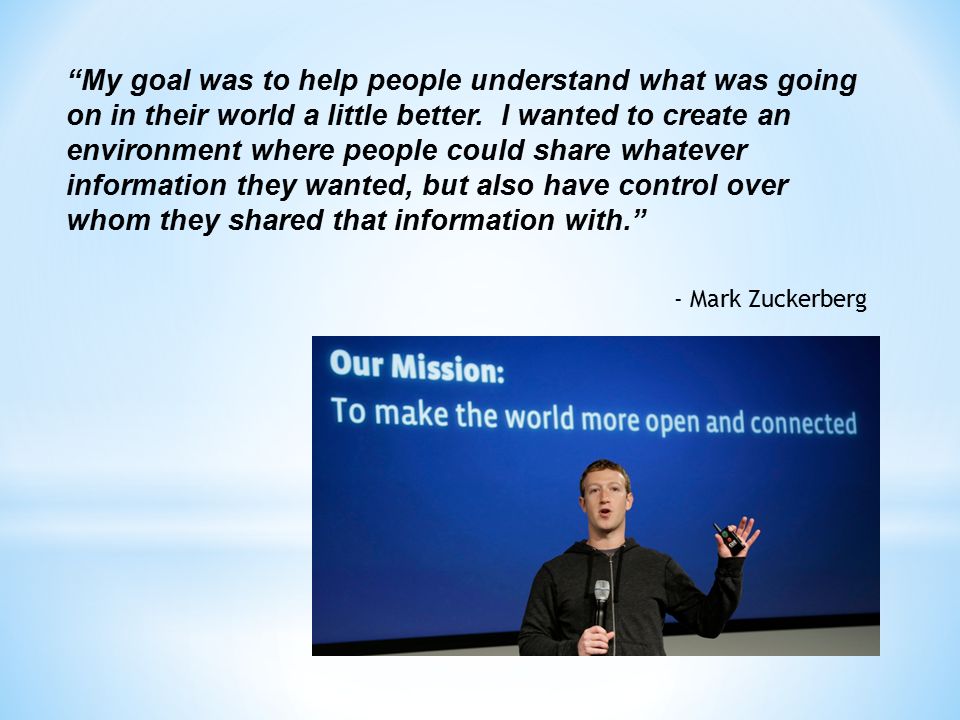 “My goal was to help people understand what was going on in their world a little better.  I wanted to create an environment where people could share whatever information they wanted, but also have control over whom they shared that information with.”

- Mark Zuckerberg

Our Mission:
To make the world more open and connected